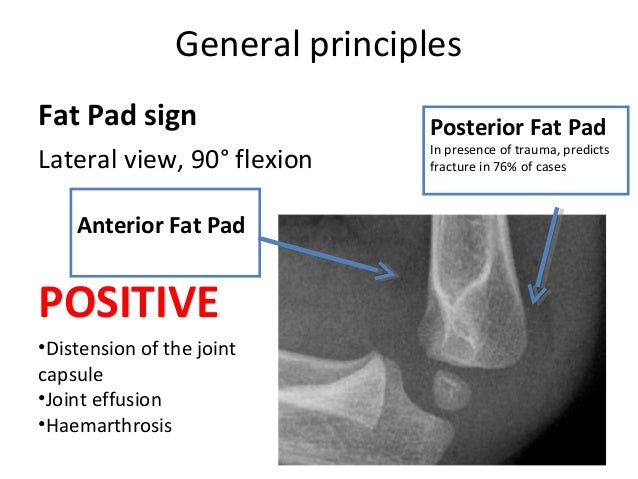 General principles

Fat Pad sign

Lateral view, 90° flexion

Posterior Fat Pad
In presence of trauma, predicts fracture in 76% of cases

Anterior Fat Pad

POSITIVE

•Distension of the joint capsule
•Joint effusion
•Haemarthrosis